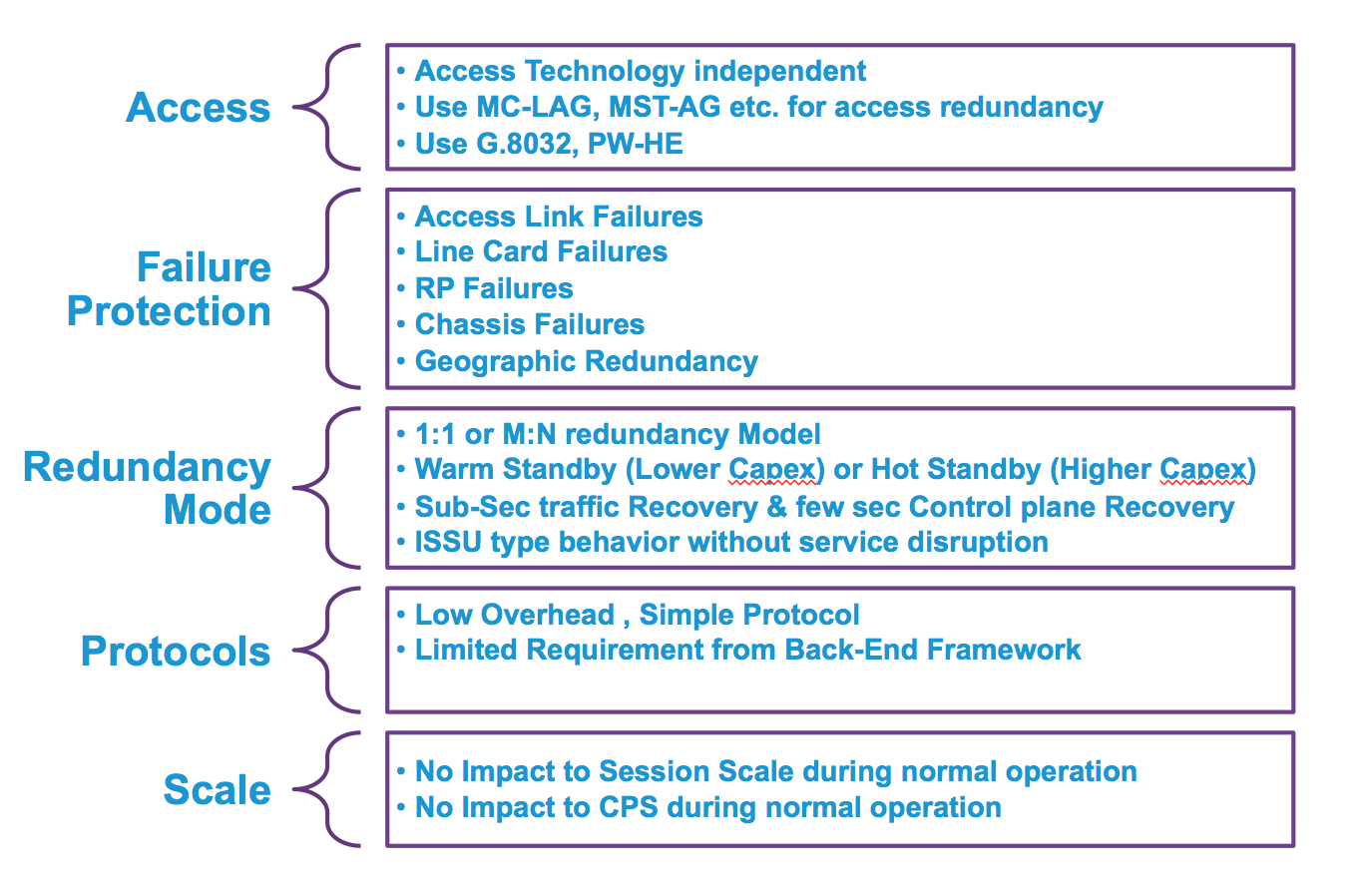 Access

• Access Technology independent
• Use MC-LAG, MST-AG etc. for access redundancy
• Use G.8032, PW-HE

Failure Protection

• Access Link Failures
• Line Card Failures
• RP Failures
• Chassis Failures
• Geographic Redundancy

Redundancy Mode

• 1:1 or M:N redundancy Model
• Warm Standby (Lower Capex) or Hot Standby (Higher Capex)
• Sub-Sec traffic Recovery & few sec Control plane Recovery
• ISSU type behavior without service disruption

Protocols

• Low Overhead , Simple Protocol
• Limited Requirement from Back-End Framework

Scale

• No Impact to Session Scale during normal operation
• No Impact to CPS during normal operation